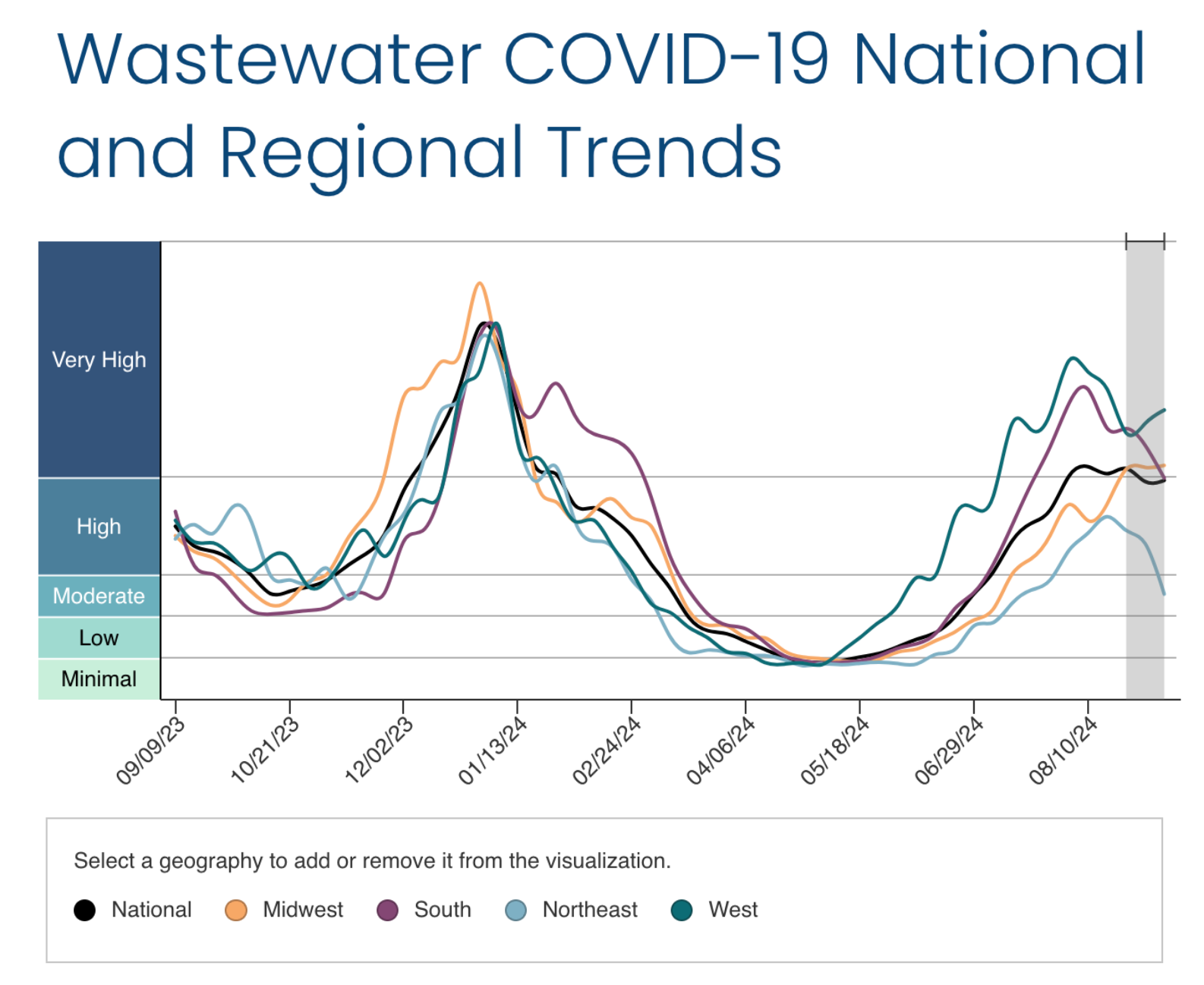 Wastewater COVID-19 National and Regional Trends

Very High

High

Moderate

Low

Minimal

09/09/23

10/21/23

12/02/23

01/13/24

02/24/24

04/06/24

05/18/24

06/29/24

08/10/24

Select a geography to add or remove it from the visualization.

National Midwest South Northeast West